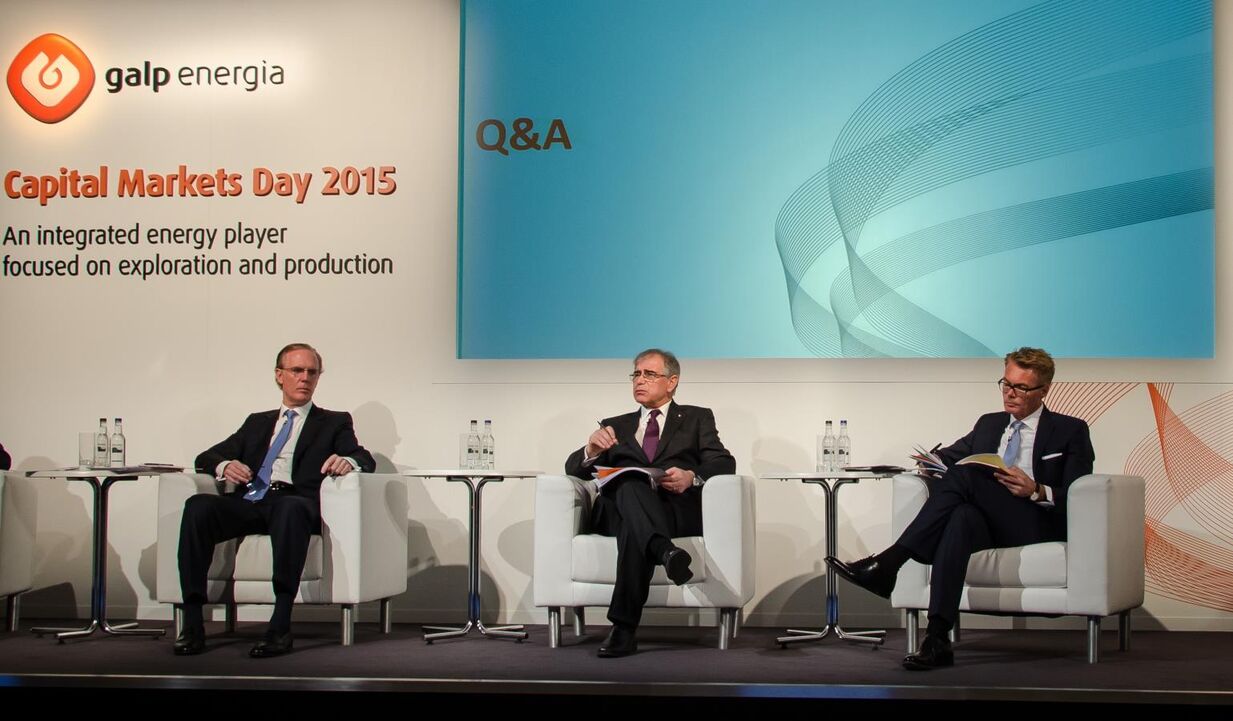 galp energia

Capital Markets Day 2015

An integrated energy player focused on exploration and production

Q&A